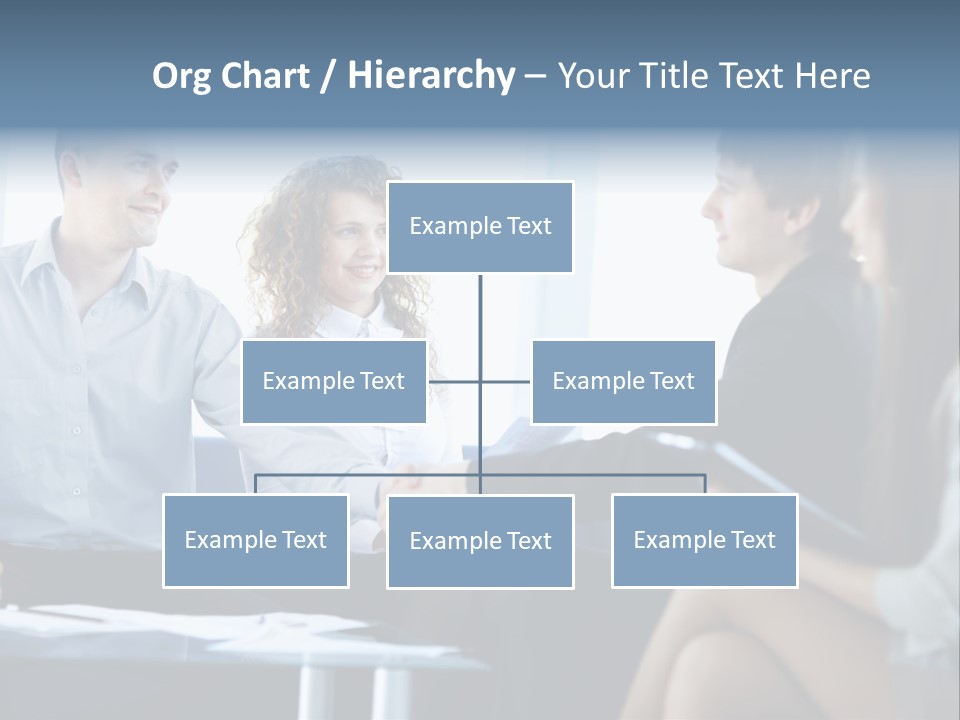 Org Chart / Hierarchy – Your Title Text Here

Example Text

Example Text

Example Text

Example Text

Example Text

Example Text